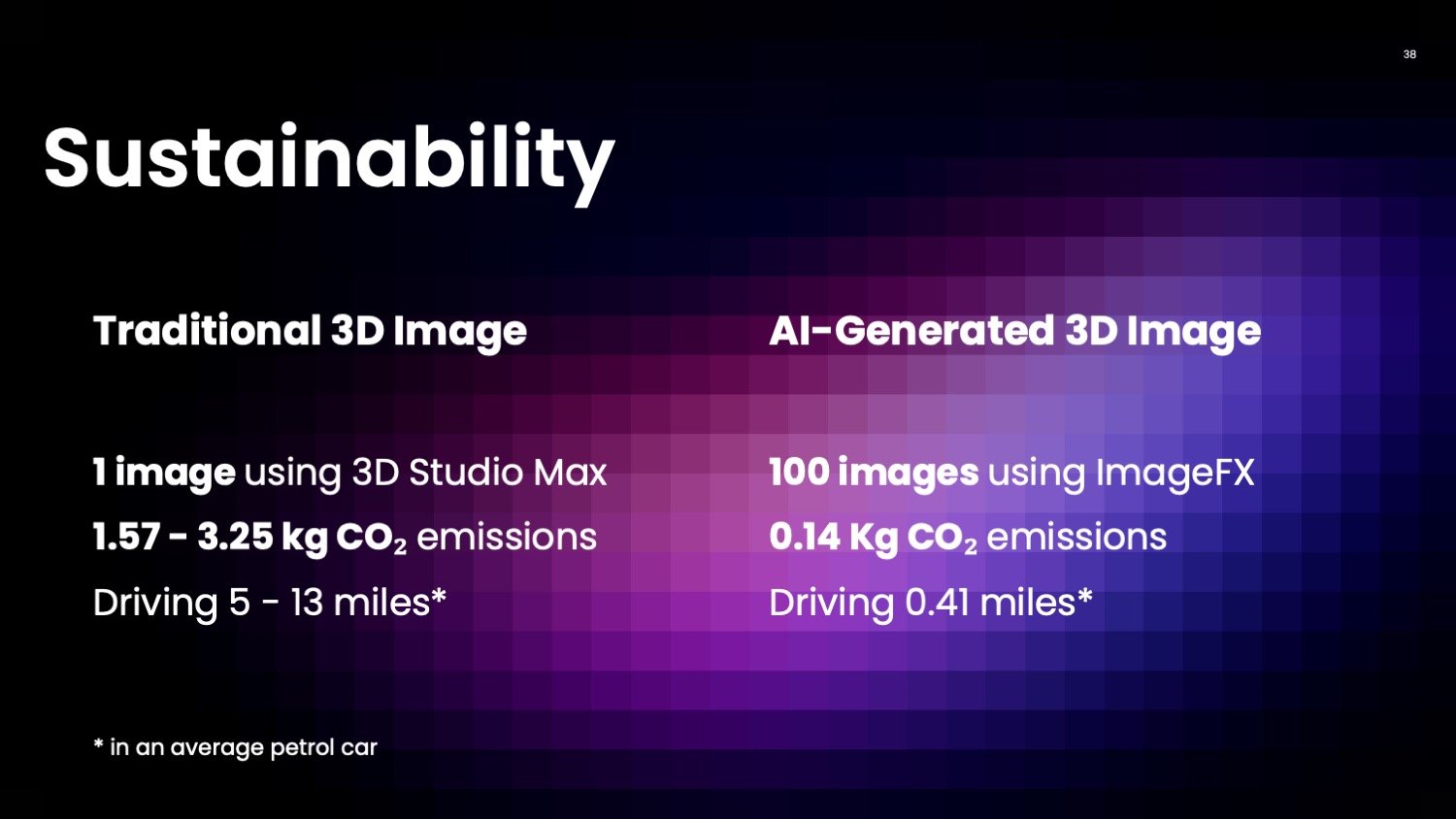 38

Sustainability

Traditional 3D Image

1 image using 3D Studio Max

1.57 - 3.25 kg $CO_2$ emissions

Driving 5 - 13 miles*

AI-Generated 3D Image

100 images using ImageFX

0.14 Kg $CO_2$ emissions

Driving 0.41 miles*

* in an average petrol car